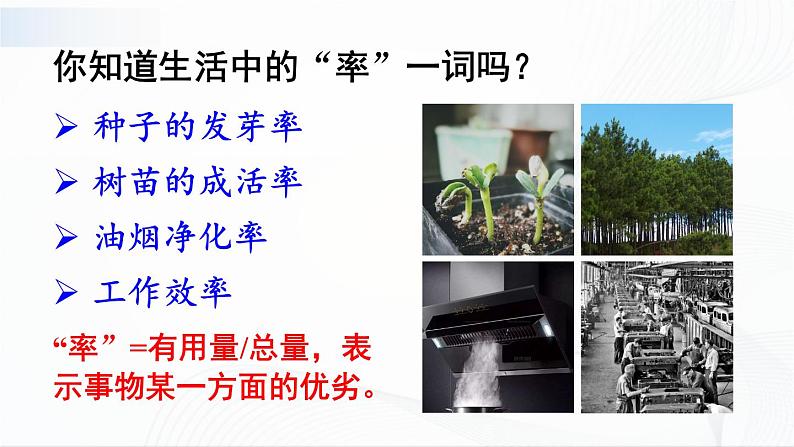 你知道生活中的“率”一词吗？

➢ 种子的发芽率
➢ 树苗的成活率
➢ 油烟净化率
➢ 工作效率

“率”=有用量/总量，表示事物某一方面的优劣。